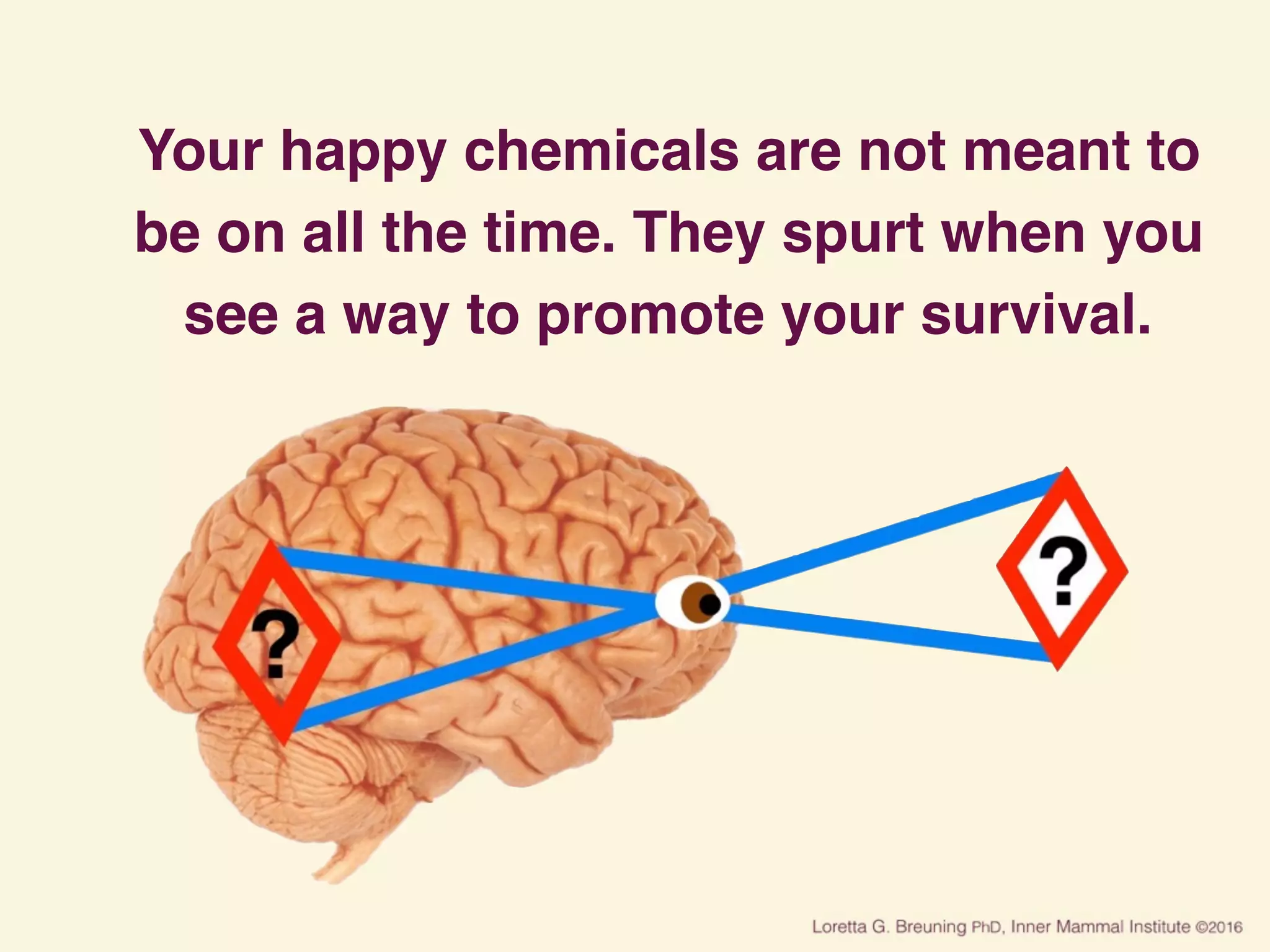 Your happy chemicals are not meant to be on all the time. They spurt when you see a way to promote your survival.

?

?

Loretta G. Breuning PhD, Inner Mammal Institute ©2016